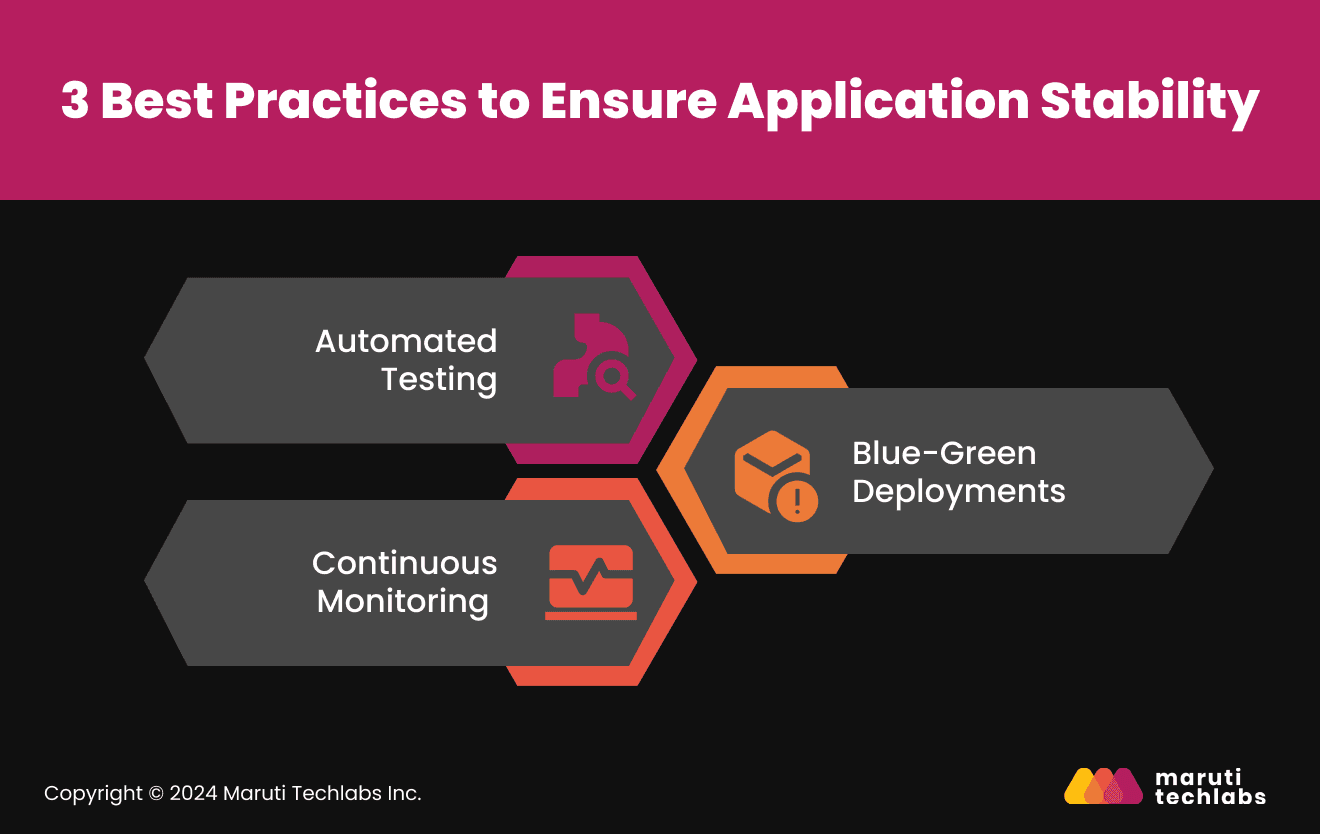 3 Best Practices to Ensure Application Stability

Automated Testing

Blue-Green Deployments

Continuous Monitoring

Copyright © 2024 Maruti Techlabs Inc.

maruti techlabs